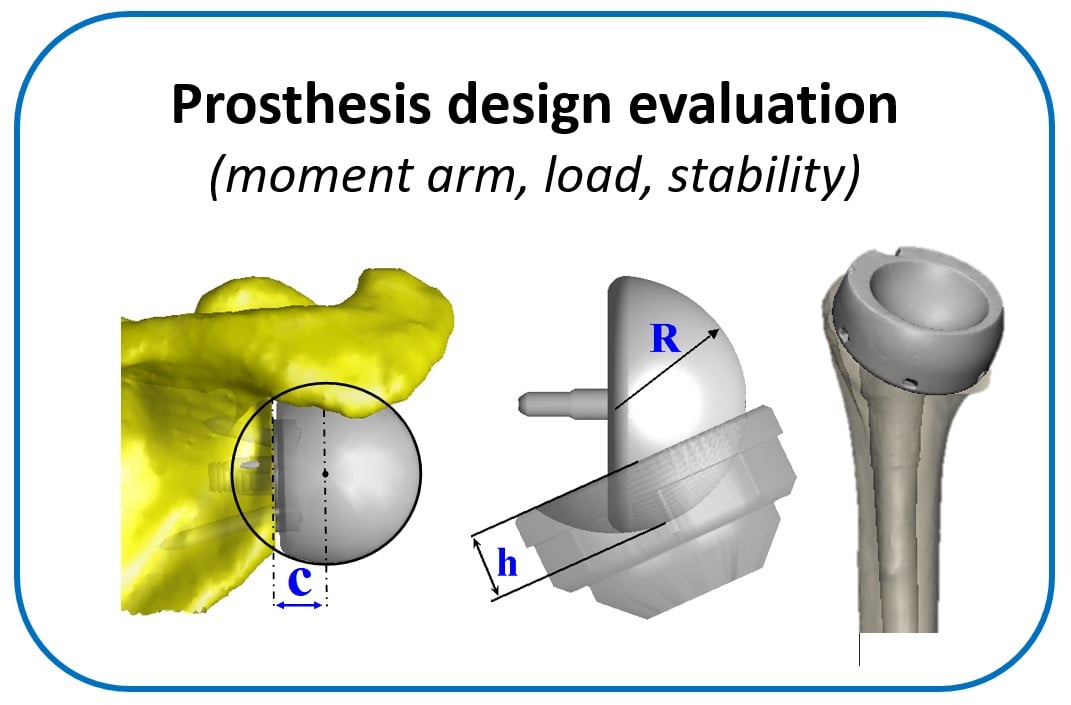 Prosthesis design evaluation
(moment arm, load, stability)

R

c

h